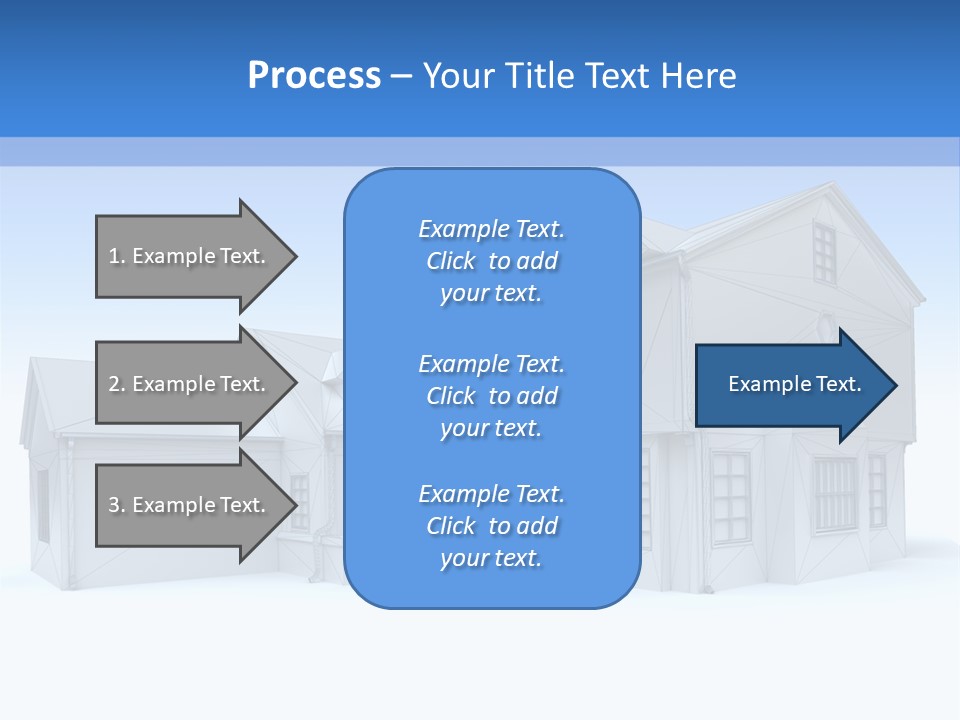 Process – Your Title Text Here

1. Example Text.

2. Example Text.

3. Example Text.

Example Text. Click to add your text.

Example Text. Click to add your text.

Example Text. Click to add your text.

Example Text.